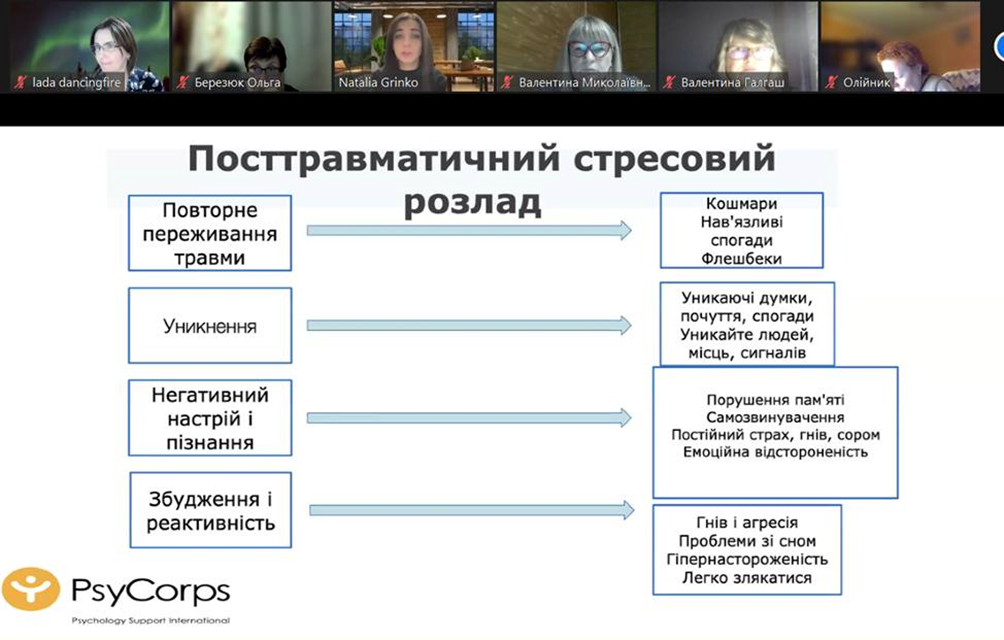 lada dancingfire
Березюк Ольга
Natalia Grinko
Валентина Миколаївн...
Валентина Галгаш
Олійник

Посттравматичний стресовий розлад

Повторне переживання травми

Кошмари
Нав'язливі спогади
Флешбеки

Уникнення

Уникаючі думки, почуття, спогади
Уникайте людей, місць, сигналів

Негативний настрій і пізнання

Порушення пам'яті
Самозвинувачення
Постійний страх, гнів, сором
Емоційна відстороненість

Збудження і реактивність

Гнів і агресія
Проблеми зі сном
Гіпернастороженість
Легко злякатися

PsyCorps
Psychology Support International